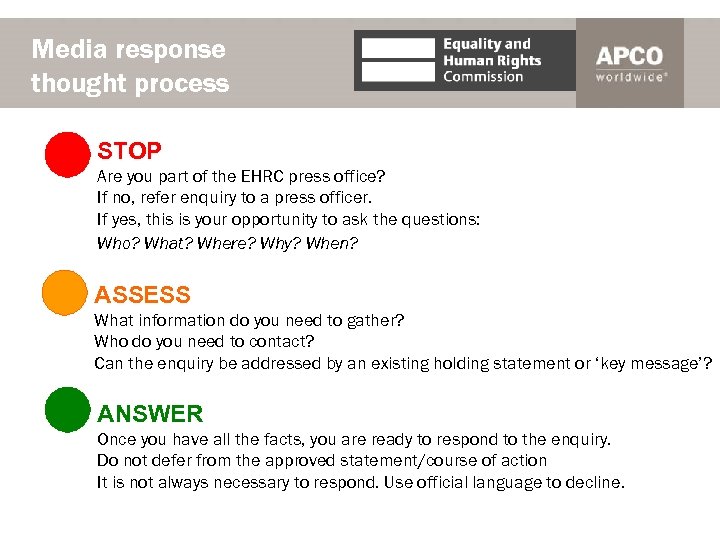 Media response thought process

Equality and Human Rights Commission

APCO worldwide®

STOP
Are you part of the EHRC press office?
If no, refer enquiry to a press officer.
If yes, this is your opportunity to ask the questions:
Who? What? Where? Why? When?

ASSESS
What information do you need to gather?
Who do you need to contact?
Can the enquiry be addressed by an existing holding statement or 'key message'?

ANSWER
Once you have all the facts, you are ready to respond to the enquiry.
Do not defer from the approved statement/course of action
It is not always necessary to respond. Use official language to decline.